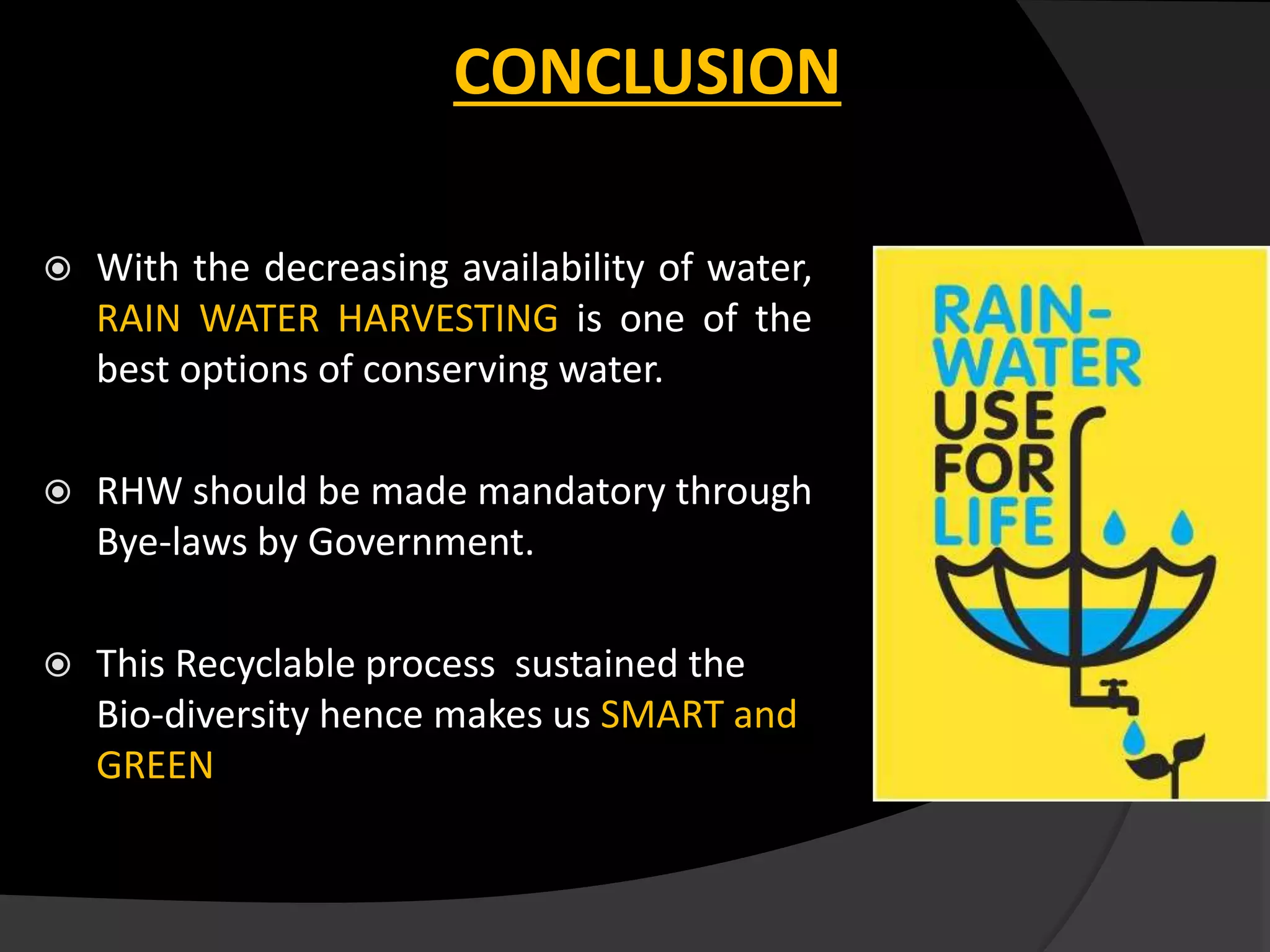 CONCLUSION

With the decreasing availability of water, RAIN WATER HARVESTING is one of the best options of conserving water.

RHW should be made mandatory through Bye-laws by Government.

This Recyclable process sustained the Bio-diversity hence makes us SMART and GREEN

RAIN-WATER USE FOR LIFE